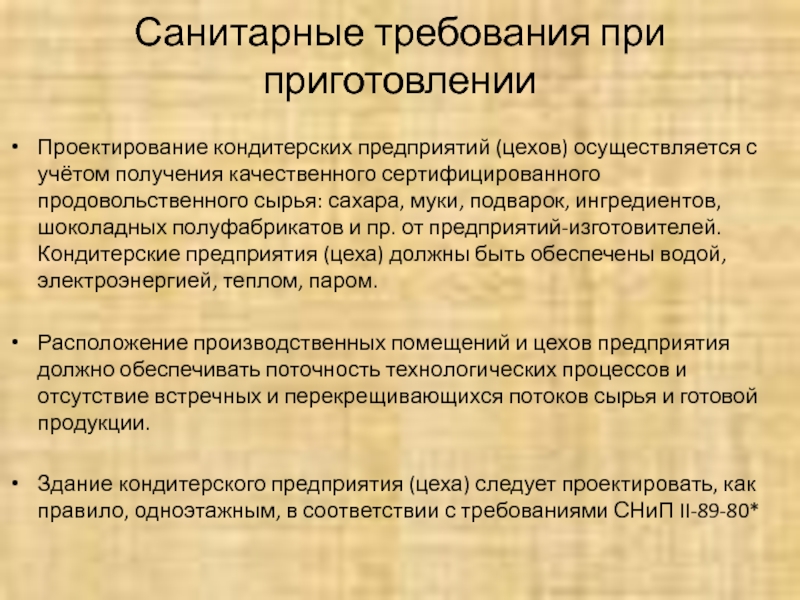 Санитарные требования при приготовлении

• Проектирование кондитерских предприятий (цехов) осуществляется с учётом получения качественного сертифицированного продовольственного сырья: сахара, муки, подварок, ингредиентов, шоколадных полуфабрикатов и пр. от предприятий-изготовителей. Кондитерские предприятия (цеха) должны быть обеспечены водой, электроэнергией, теплом, паром.

• Расположение производственных помещений и цехов предприятия должно обеспечивать поточность технологических процессов и отсутствие встречных и перекрещивающихся потоков сырья и готовой продукции.

• Здание кондитерского предприятия (цеха) следует проектировать, как правило, одноэтажным, в соответствии с требованиями СНиП II-89-80*